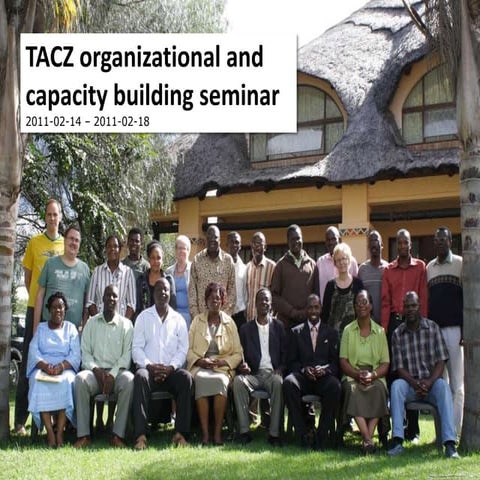 TACZ organizational and capacity building seminar
2011-02-14 – 2011-02-18